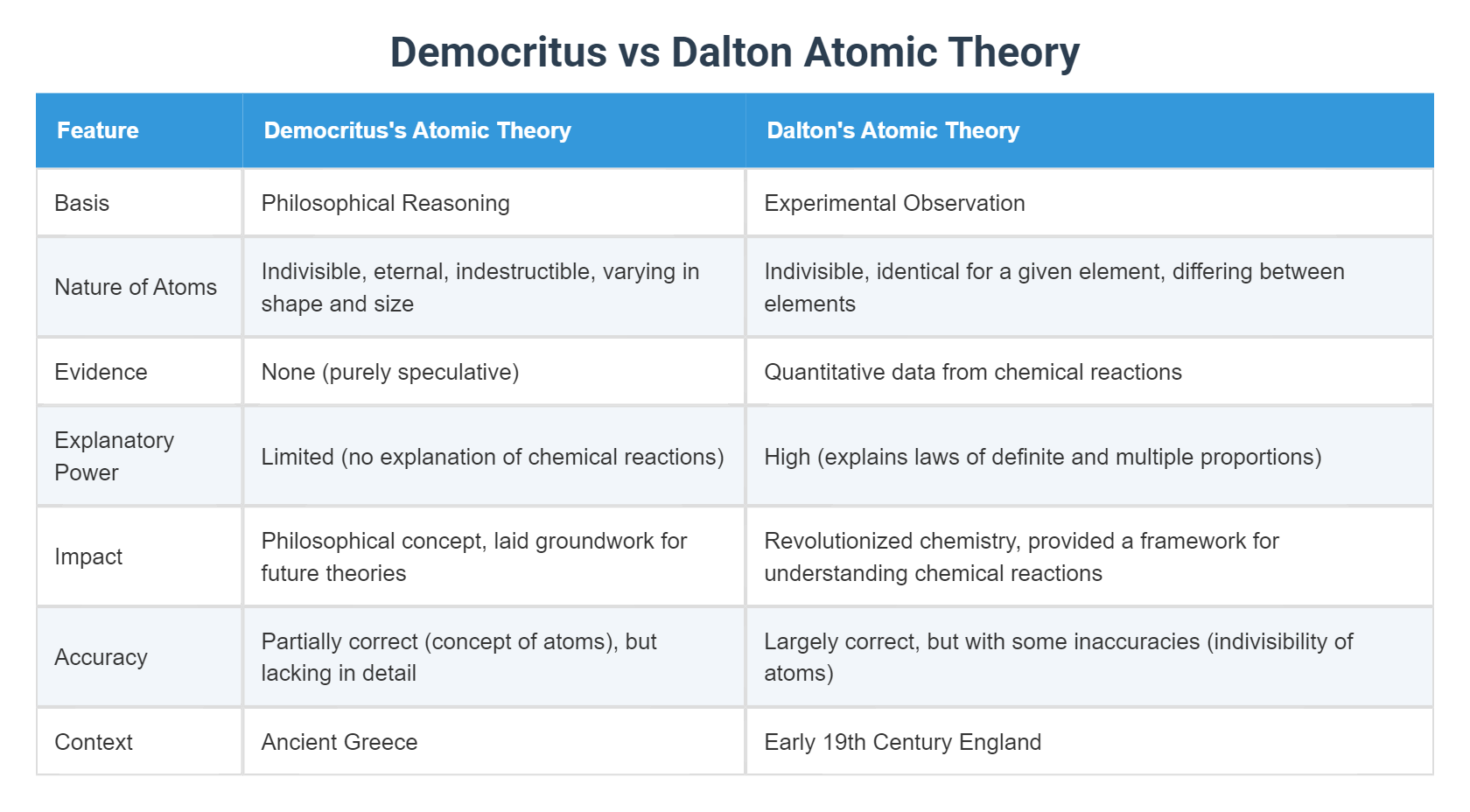 Democritus vs Dalton Atomic Theory

| Feature | Democritus's Atomic Theory | Dalton's Atomic Theory |
|---|---|---|
| Basis | Philosophical Reasoning | Experimental Observation |
| Nature of Atoms | Indivisible, eternal, indestructible, varying in shape and size | Indivisible, identical for a given element, differing between elements |
| Evidence | None (purely speculative) | Quantitative data from chemical reactions |
| Explanatory Power | Limited (no explanation of chemical reactions) | High (explains laws of definite and multiple proportions) |
| Impact | Philosophical concept, laid groundwork for future theories | Revolutionized chemistry, provided a framework for understanding chemical reactions |
| Accuracy | Partially correct (concept of atoms), but lacking in detail | Largely correct, but with some inaccuracies (indivisibility of atoms) |
| Context | Ancient Greece | Early 19th Century England |